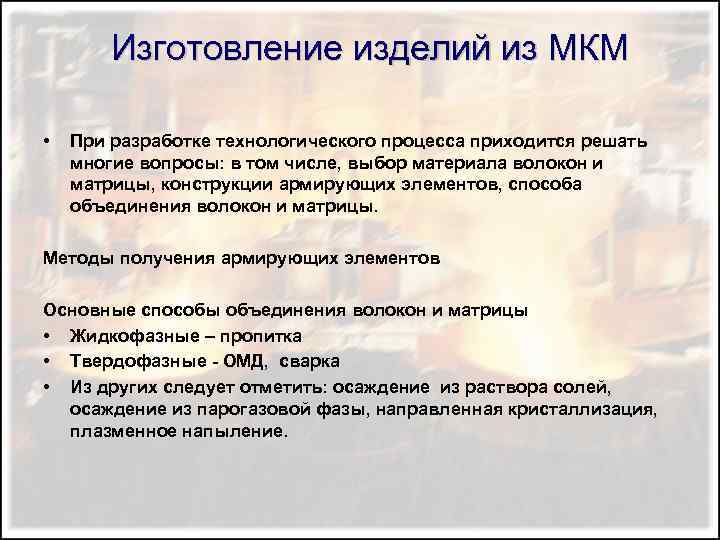 Изготовление изделий из МКМ

• При разработке технологического процесса приходится решать многие вопросы: в том числе, выбор материала волокон и матрицы, конструкции армирующих элементов, способа объединения волокон и матрицы.

Методы получения армирующих элементов

Основные способы объединения волокон и матрицы
• Жидкофазные – пропитка
• Твердофазные - ОМД, сварка
• Из других следует отметить: осаждение из раствора солей, осаждение из парогазовой фазы, направленная кристаллизация, плазменное напыление.